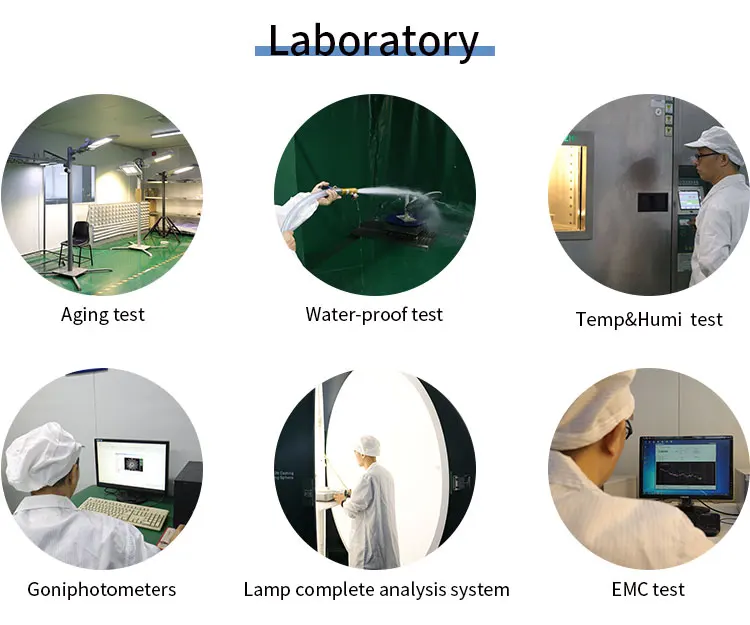 Laboratory

Aging test

Water-proof test

Temp&Humi test

Goniphotometers

Lamp complete analysis system

EMC test